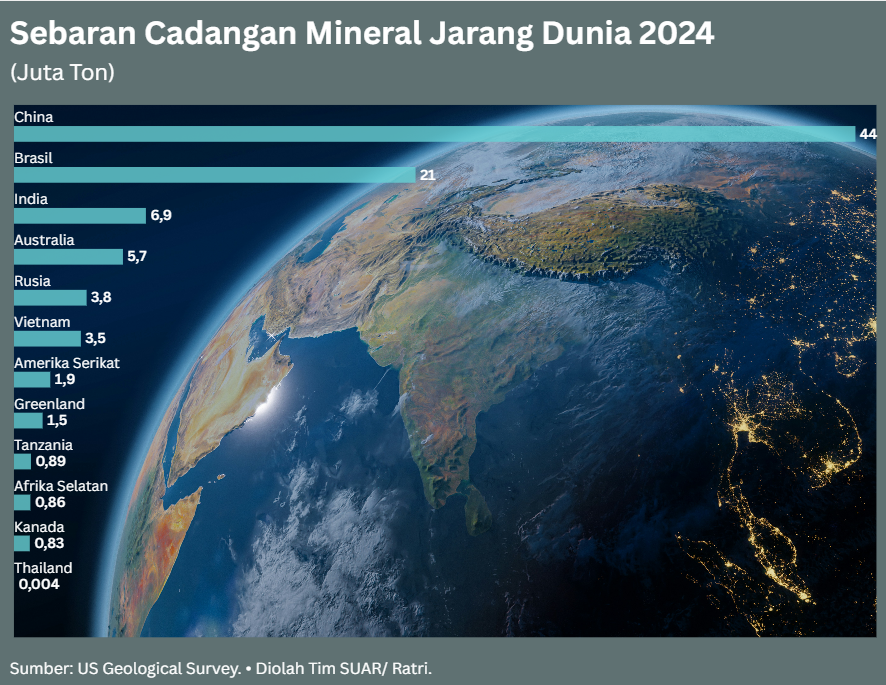 Sebaran Cadangan Mineral Jarang Dunia 2024

(Juta Ton)

China
44

Brasil
21

India
6,9

Australia
5,7

Rusia
3,8

Vietnam
3,5

Amerika Serikat
1,9

Greenland
1,5

Tanzania
0,89

Afrika Selatan
0,86

Kanada
0,83

Thailand
0,004

Sumber: US Geological Survey. • Diolah Tim SUAR/ Ratri.